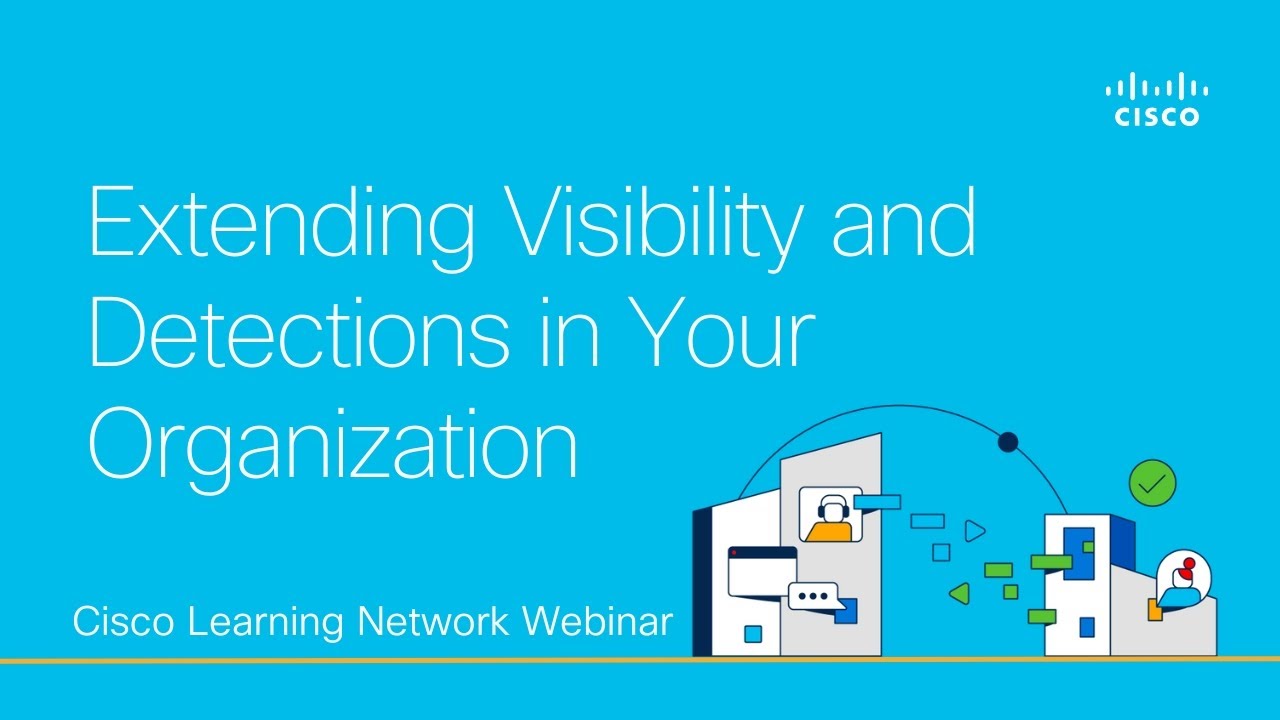 CISCO

Extending Visibility and Detections in Your Organization

Cisco Learning Network Webinar